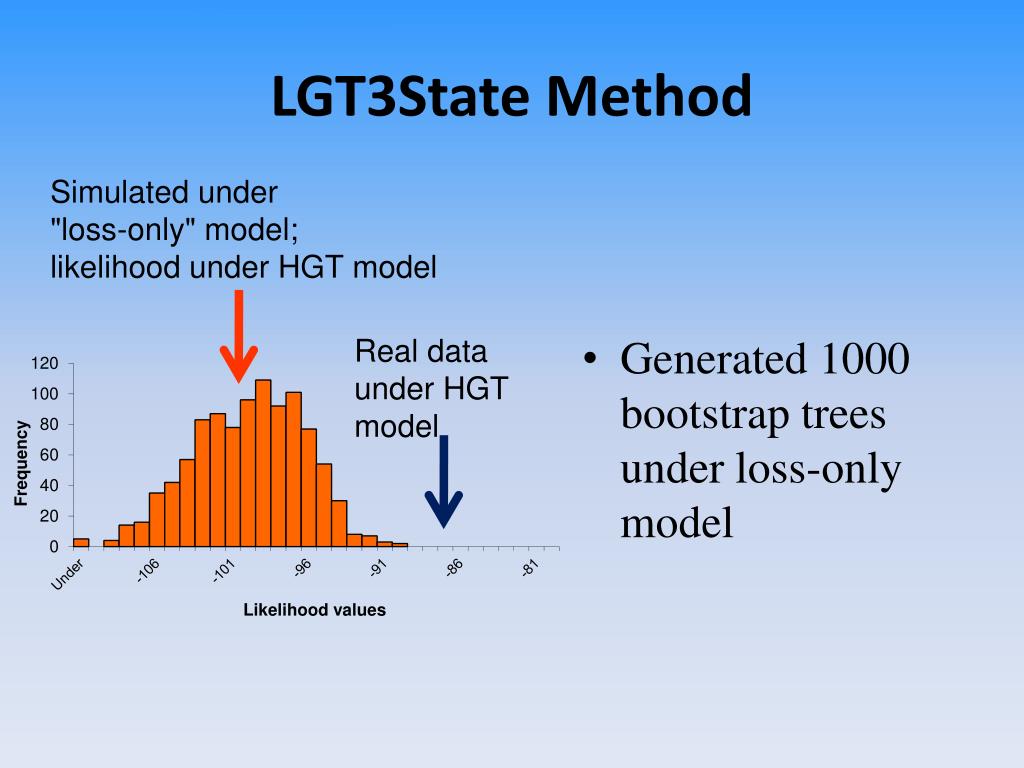 LGT3State Method

Simulated under "loss-only" model; likelihood under HGT model

Real data under HGT model

120
100
80
60
40
20
0

Frequency

Under
-106
-101
-96
-91
-86
-81

Likelihood values

• Generated 1000 bootstrap trees under loss-only model